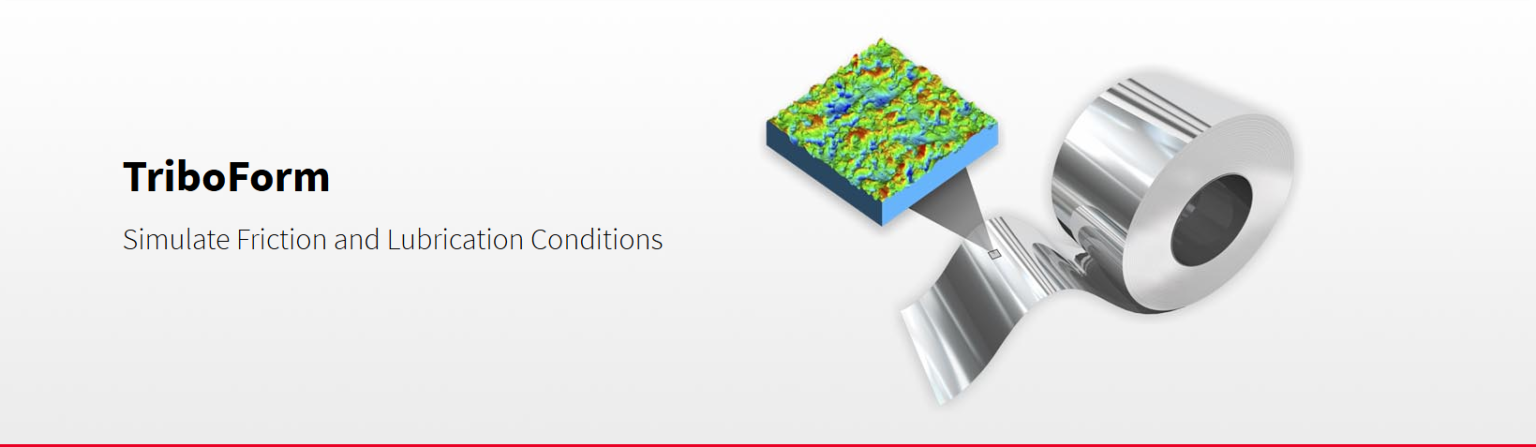 TriboForm

Simulate Friction and Lubrication Conditions